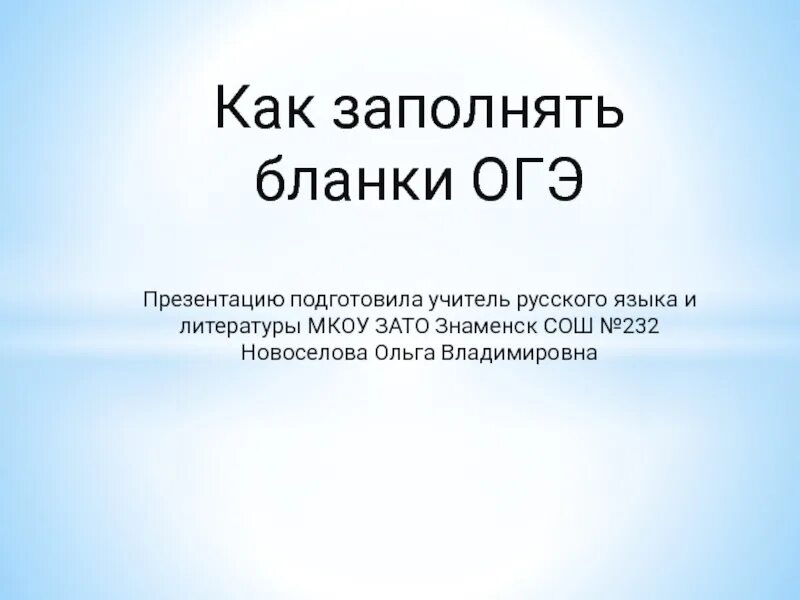 Как заполнять бланки ОГЭ

Презентацию подготовила учитель русского языка и литературы МКОУ ЗАТО Знаменск СОШ №232 Новоселова Ольга Владимировна